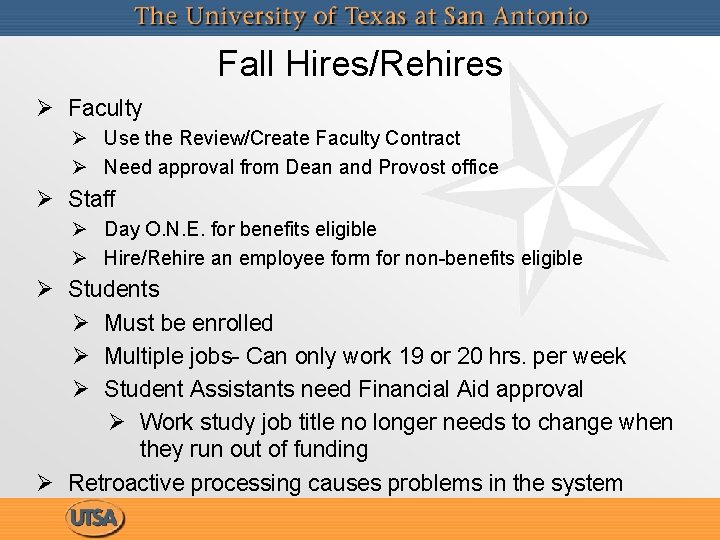 The University of Texas at San Antonio

Fall Hires/Rehires

➢ Faculty
➢ Use the Review/Create Faculty Contract
➢ Need approval from Dean and Provost office
➢ Staff
➢ Day O.N.E. for benefits eligible
➢ Hire/Rehire an employee form for non-benefits eligible
➢ Students
➢ Must be enrolled
➢ Multiple jobs- Can only work 19 or 20 hrs. per week
➢ Student Assistants need Financial Aid approval
➢ Work study job title no longer needs to change when they run out of funding
➢ Retroactive processing causes problems in the system

UTSA